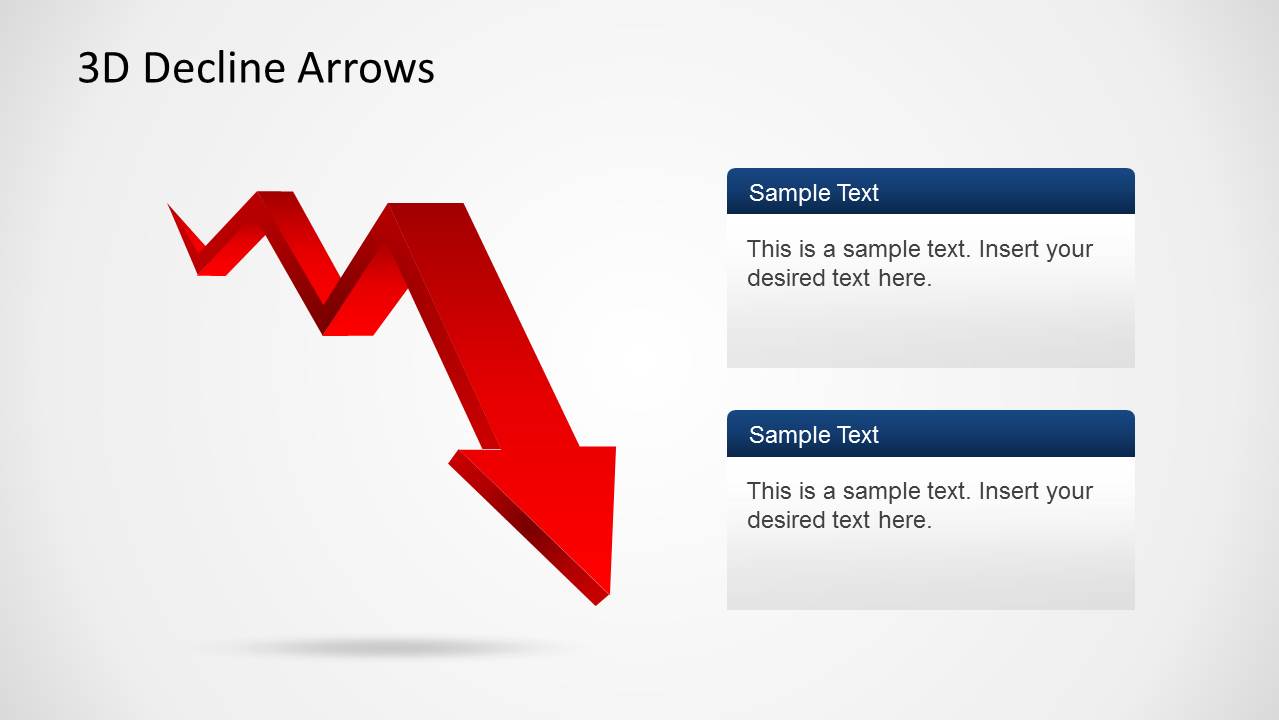 3D Decline Arrows

Sample Text

This is a sample text. Insert your desired text here.

Sample Text

This is a sample text. Insert your desired text here.